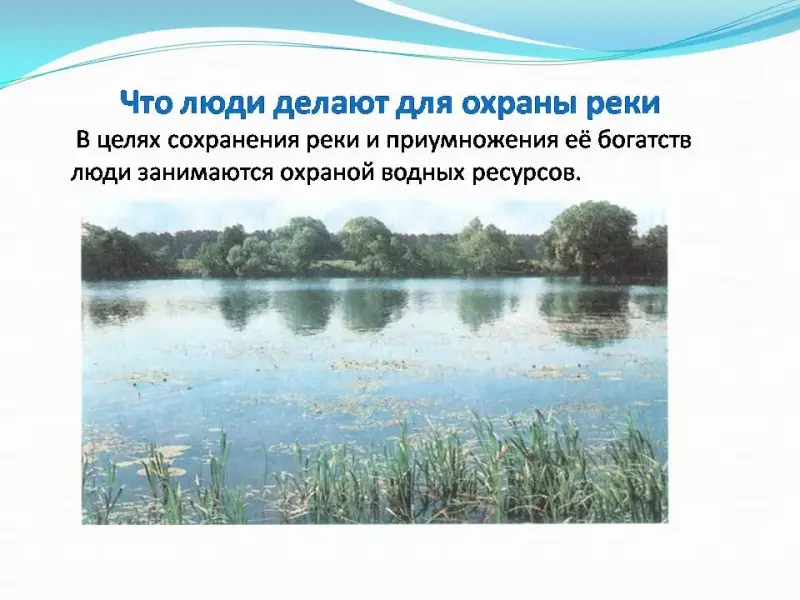 Что люди делают для охраны реки

В целях сохранения реки и приумножения её богатств люди занимаются охраной водных ресурсов.